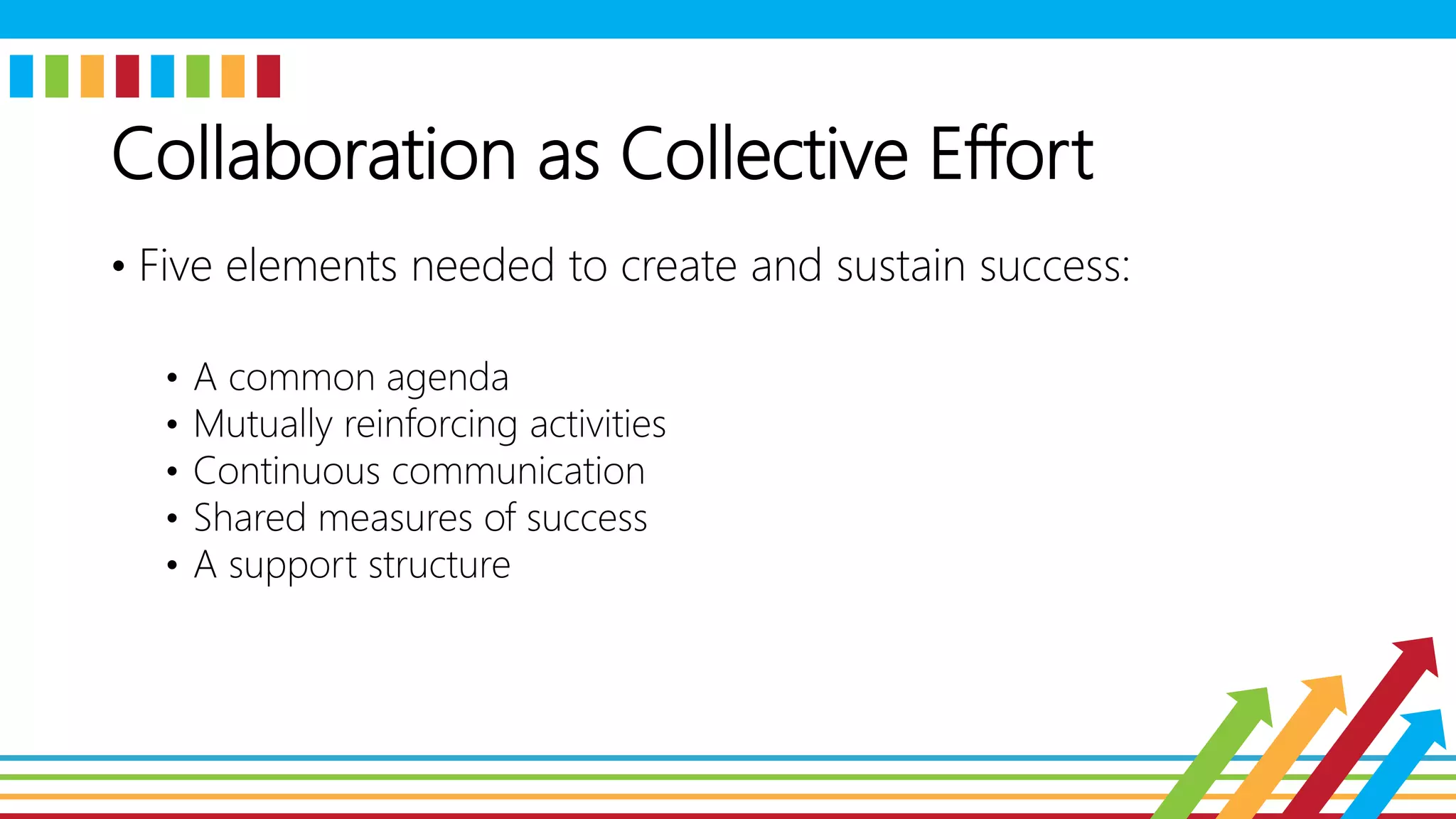 Collaboration as Collective Effort

• Five elements needed to create and sustain success:

• A common agenda
• Mutually reinforcing activities
• Continuous communication
• Shared measures of success
• A support structure